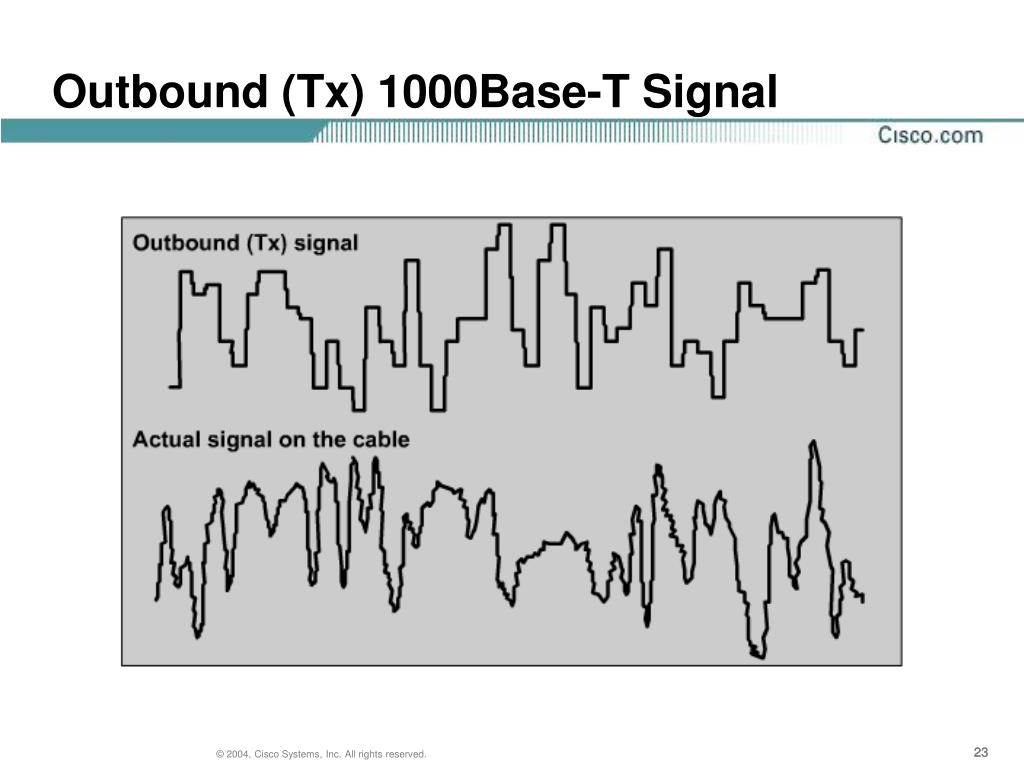 Outbound (Tx) 1000Base-T Signal

Cisco.com

Outbound (Tx) signal

Actual signal on the cable

© 2004, Cisco Systems, Inc. All rights reserved.

23